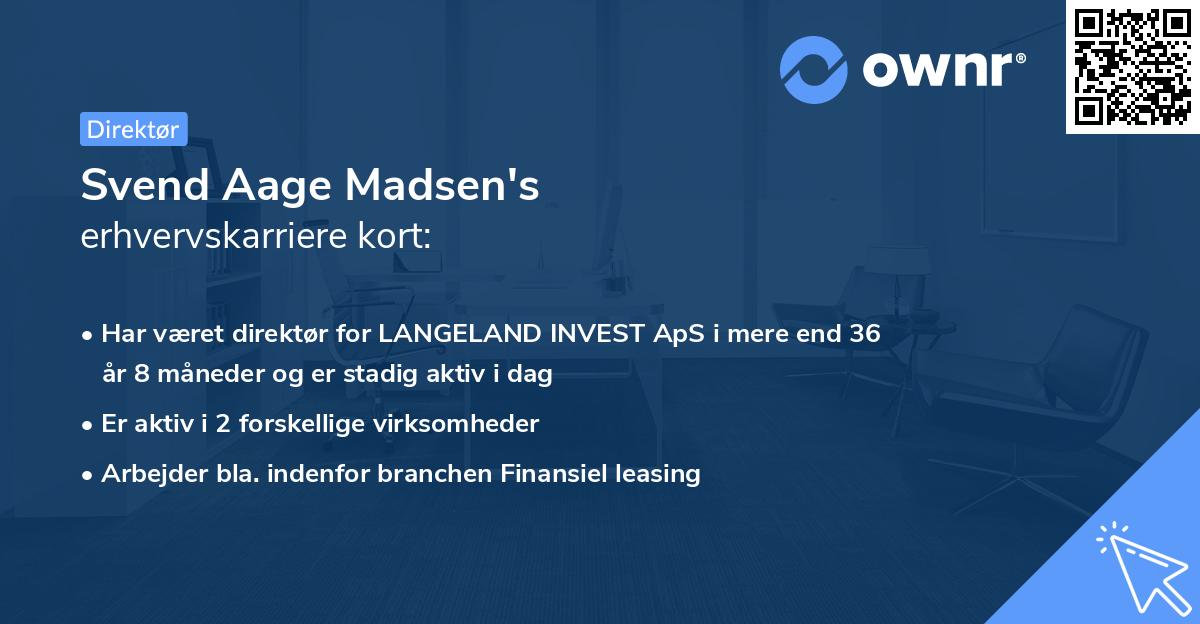 ownr®

Direktør

Svend Aage Madsen's
erhvervskarriere kort:

• Har været direktør for LANGELAND INVEST ApS i mere end 36 år 8 måneder og er stadig aktiv i dag
• Er aktiv i 2 forskellige virksomheder
• Arbejder bla. indenfor branchen Finansiel leasing